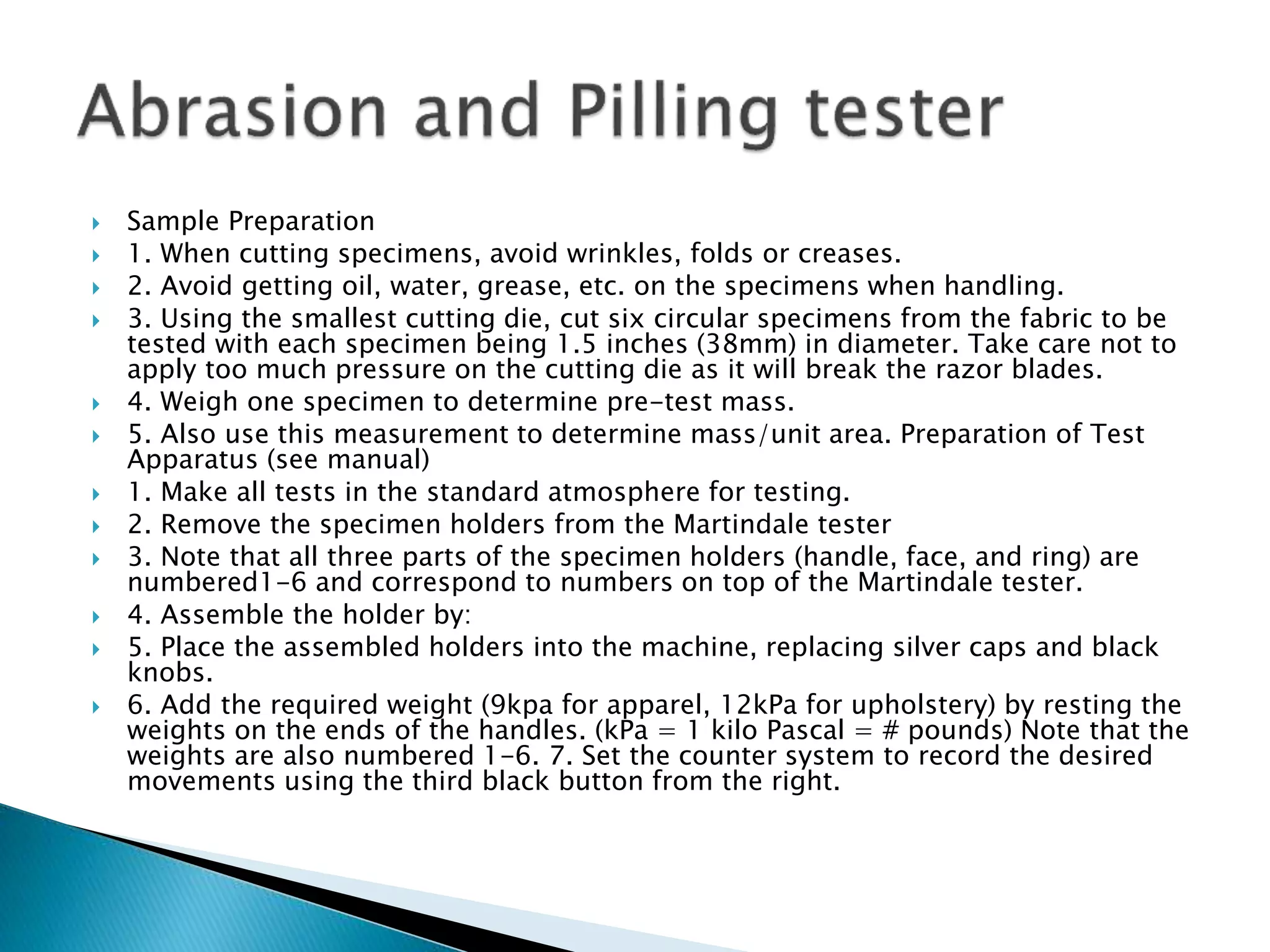 Abrasion and Pilling tester

Sample Preparation
1. When cutting specimens, avoid wrinkles, folds or creases.
2. Avoid getting oil, water, grease, etc. on the specimens when handling.
3. Using the smallest cutting die, cut six circular specimens from the fabric to be tested with each specimen being 1.5 inches (38mm) in diameter. Take care not to apply too much pressure on the cutting die as it will break the razor blades.
4. Weigh one specimen to determine pre-test mass.
5. Also use this measurement to determine mass/unit area. Preparation of Test Apparatus (see manual)
1. Make all tests in the standard atmosphere for testing.
2. Remove the specimen holders from the Martindale tester
3. Note that all three parts of the specimen holders (handle, face, and ring) are numbered1-6 and correspond to numbers on top of the Martindale tester.
4. Assemble the holder by:
5. Place the assembled holders into the machine, replacing silver caps and black knobs.
6. Add the required weight (9kpa for apparel, 12kPa for upholstery) by resting the weights on the ends of the handles. (kPa = 1 kilo Pascal = # pounds) Note that the weights are also numbered 1-6. 7. Set the counter system to record the desired movements using the third black button from the right.